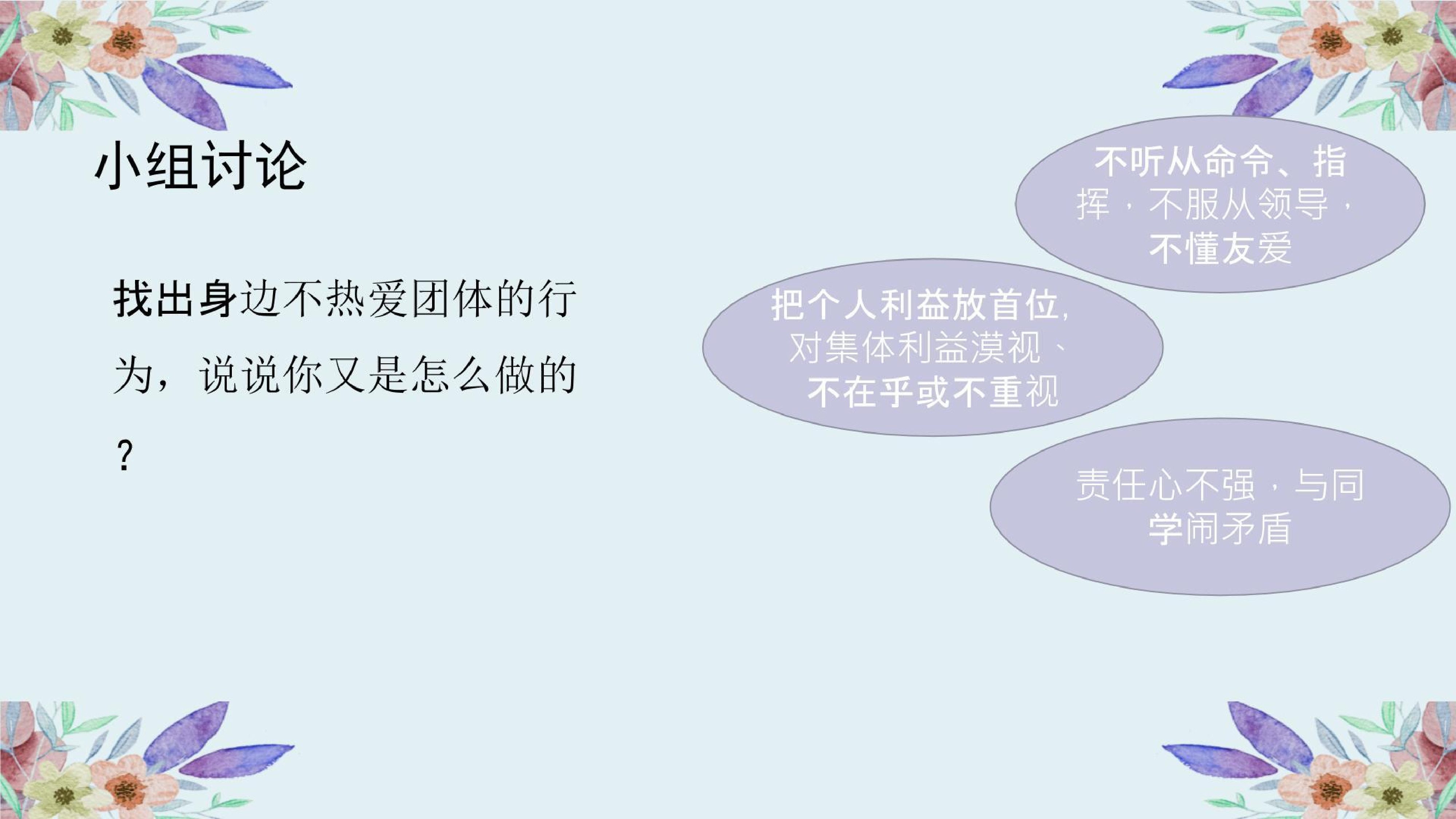 小组讨论

找出身边不热爱团体的行为，说说你又是怎么做的？

不听从命令、指挥，不服从领导，不懂友爱

把个人利益放首位，对集体利益漠视、不在乎或不重视

责任心不强，与同学闹矛盾